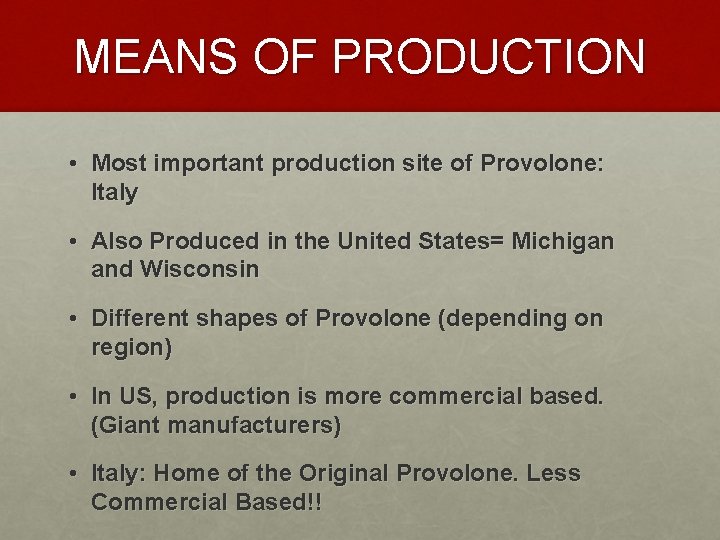 MEANS OF PRODUCTION

• Most important production site of Provolone: Italy

• Also Produced in the United States= Michigan and Wisconsin

• Different shapes of Provolone (depending on region)

• In US, production is more commercial based. (Giant manufacturers)

• Italy: Home of the Original Provolone. Less Commercial Based!!